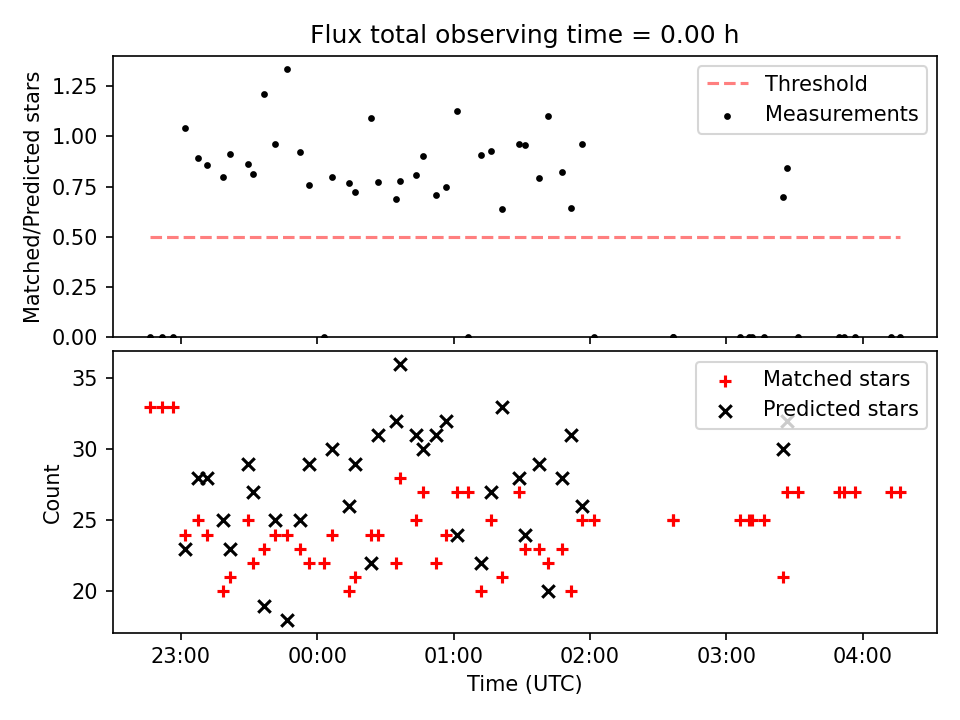 Flux total observing time = 0.00 h

Matched/Predicted stars

1.25
1.00
0.75
0.50
0.25
0.00

Threshold
Measurements

Count

35
30
25
20

Matched stars
Predicted stars

23:00
00:00
01:00
02:00
03:00
04:00

Time (UTC)